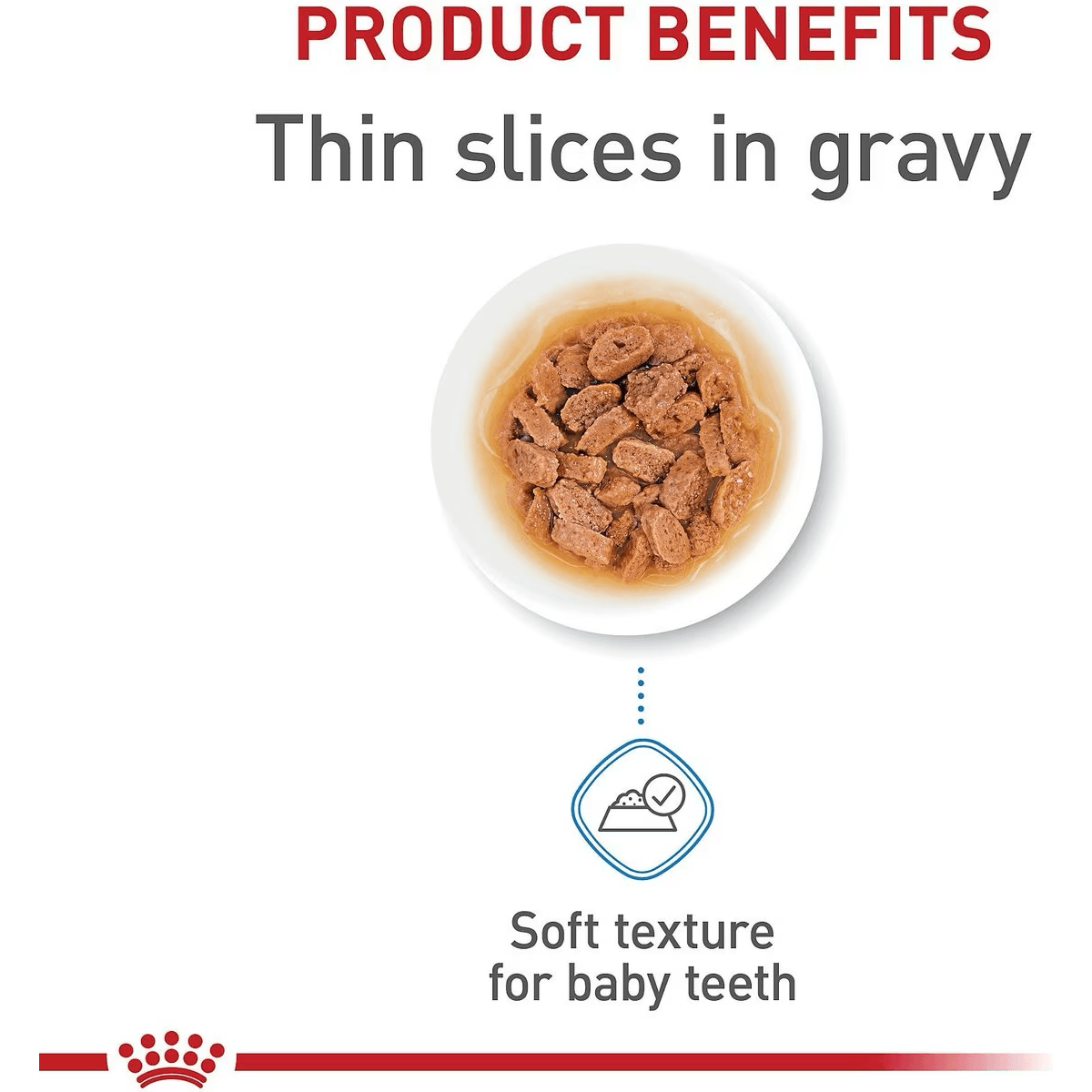 PRODUCT BENEFITS
Thin slices in gravy

Soft texture for baby teeth